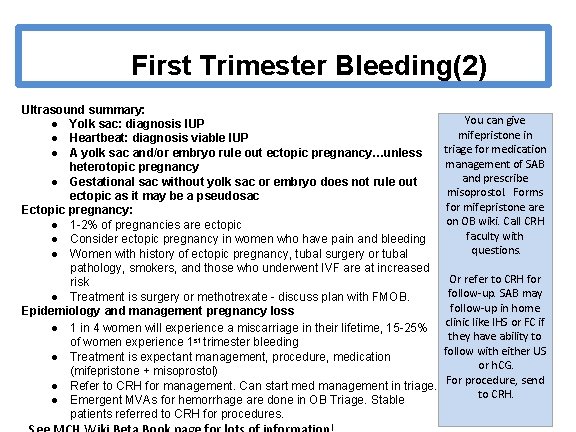 First Trimester Bleeding(2)

Ultrasound summary:
- Yolk sac: diagnosis IUP
- Heartbeat: diagnosis viable IUP
- A yolk sac and/or embryo rule out ectopic pregnancy…unless heterotopic pregnancy
- Gestational sac without yolk sac or embryo does not rule out ectopic as it may be a pseudosac

Ectopic pregnancy:
- 1-2% of pregnancies are ectopic
- Consider ectopic pregnancy in women who have pain and bleeding
- Women with history of ectopic pregnancy, tubal surgery or tubal pathology, smokers, and those who underwent IVF are at increased risk
- Treatment is surgery or methotrexate - discuss plan with FMOB.

Epidemiology and management pregnancy loss
- 1 in 4 women will experience a miscarriage in their lifetime, 15-25% of women experience 1$^{st}$ trimester bleeding
- Treatment is expectant management, procedure, medication (mifepristone + misoprostol)
- Refer to CRH for management. Can start med management in triage.
- Emergent MVAs for hemorrhage are done in OB Triage. Stable patients referred to CRH for procedures.

See MCH Wiki Beta Book page for lots of information!

You can give mifepristone in triage for medication management of SAB and prescribe misoprostol. Forms for mifepristone are on OB wiki. Call CRH faculty with questions.

Or refer to CRH for follow-up. SAB may follow-up in home clinic like IHS or FC if they have ability to follow with either US or hCG.
For procedure, send to CRH.